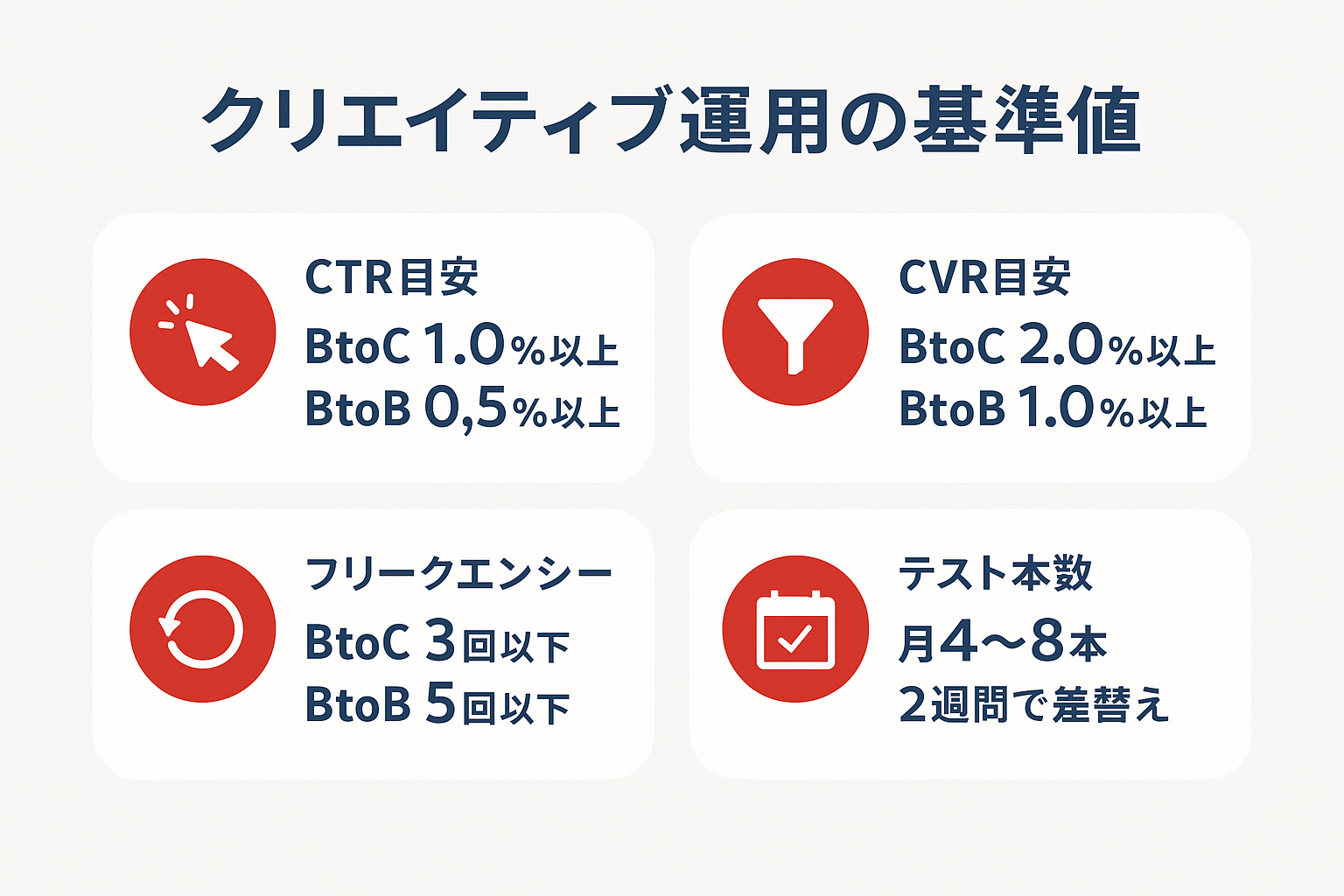 クリエイティブ運用の基準値

CTR目安
BtoC 1.0%以上
BtoB 0,5%以上

CVR目安
BtoC 2.0%以上
BtoB 1.0%以上

フリークエンシー
BtoC 3回以下
BtoB 5回以下

テスト本数
月4〜8本
2週間で差替え